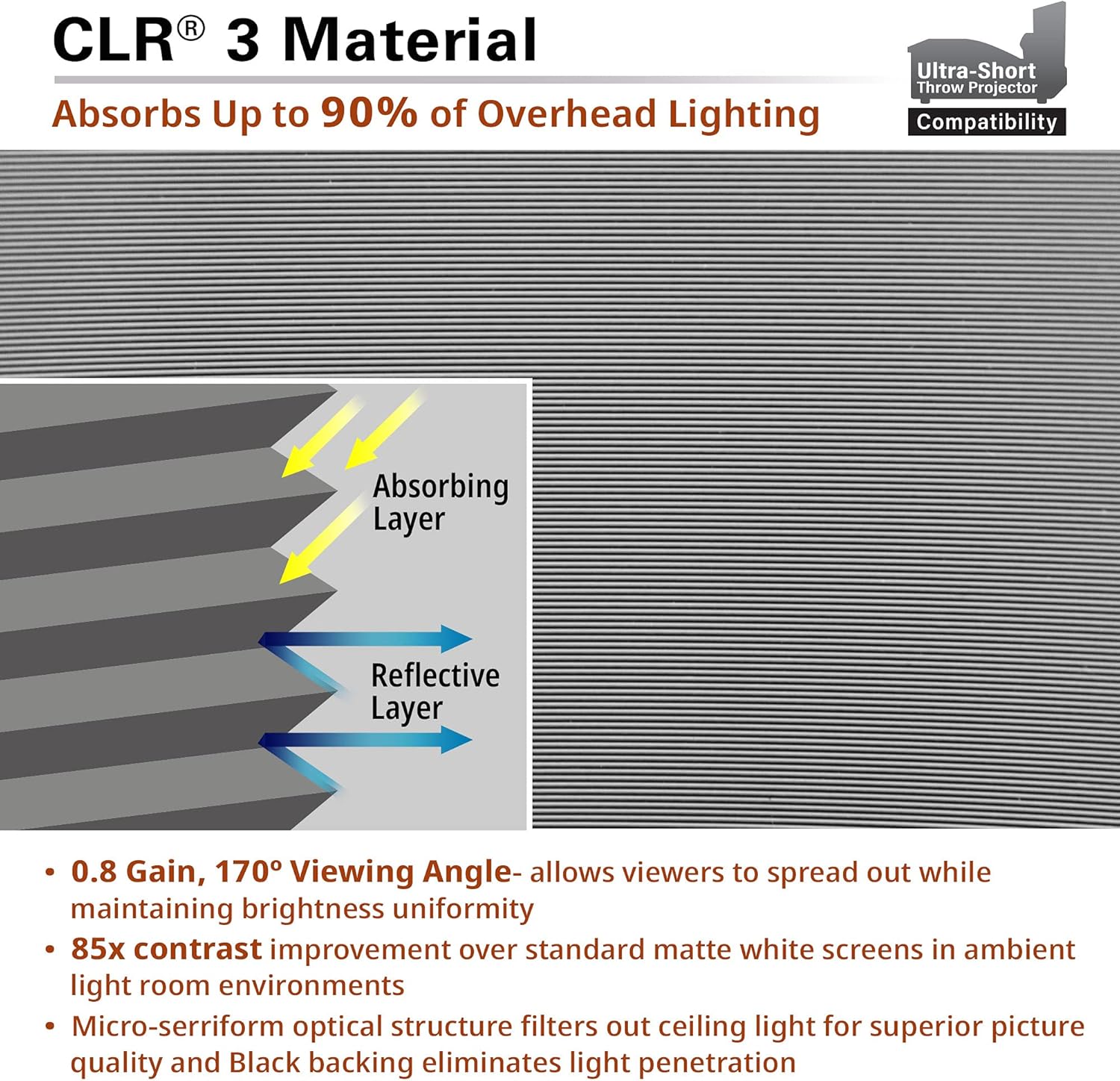 CLR® 3 Material

Absorbs Up to 90% of Overhead Lighting

Ultra-Short
Throw Projector
Compatibility

Absorbing Layer

Reflective Layer

• 0.8 Gain, 170º Viewing Angle- allows viewers to spread out while maintaining brightness uniformity

• 85x contrast improvement over standard matte white screens in ambient light room environments

• Micro-serriform optical structure filters out ceiling light for superior picture quality and Black backing eliminates light penetration